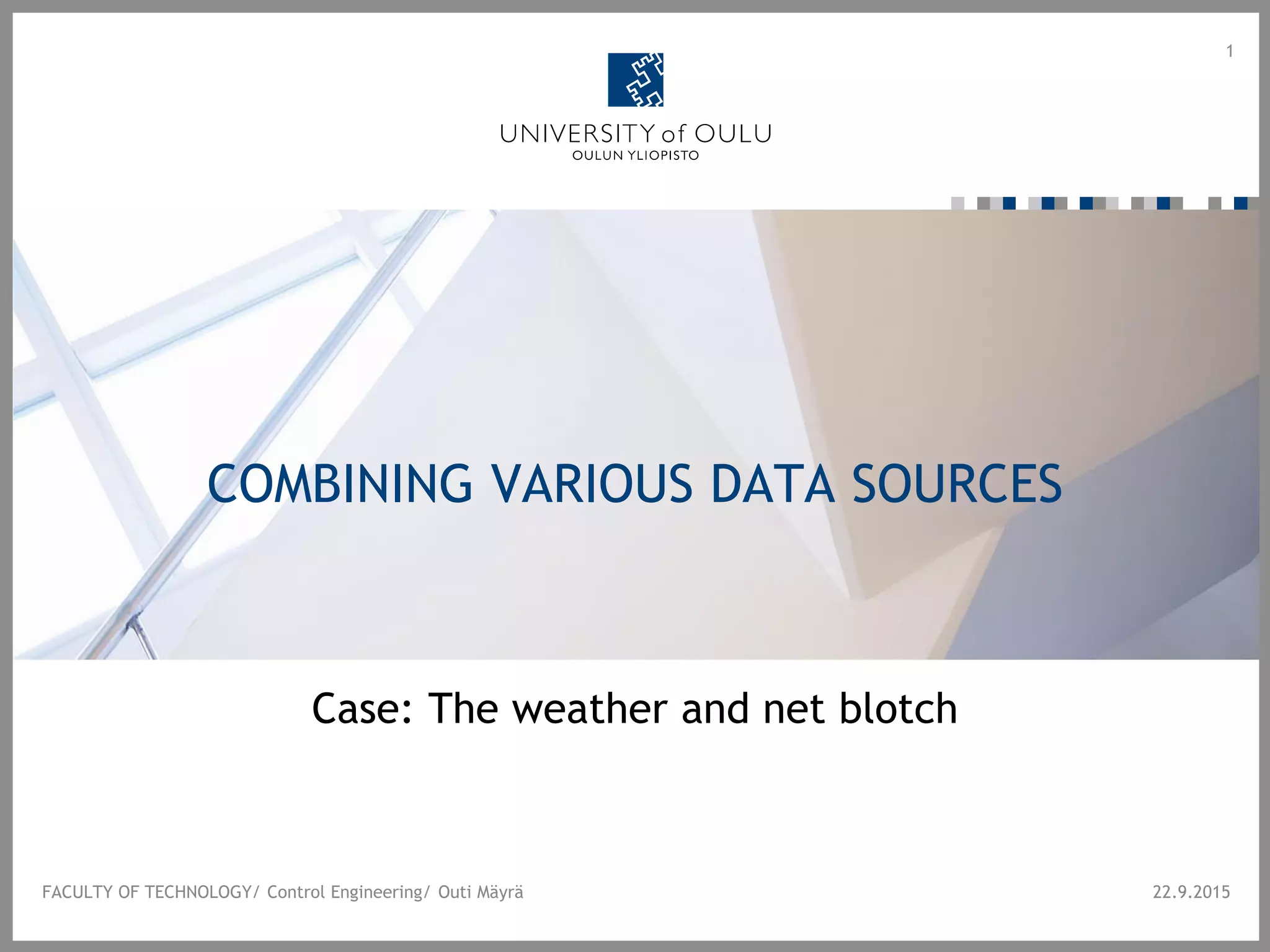 1

UNIVERSITY of OULU
OULUN YLIOPISTO

COMBINING VARIOUS DATA SOURCES

Case: The weather and net blotch

FACULTY OF TECHNOLOGY/ Control Engineering/ Outi Mäyrä

22.9.2015